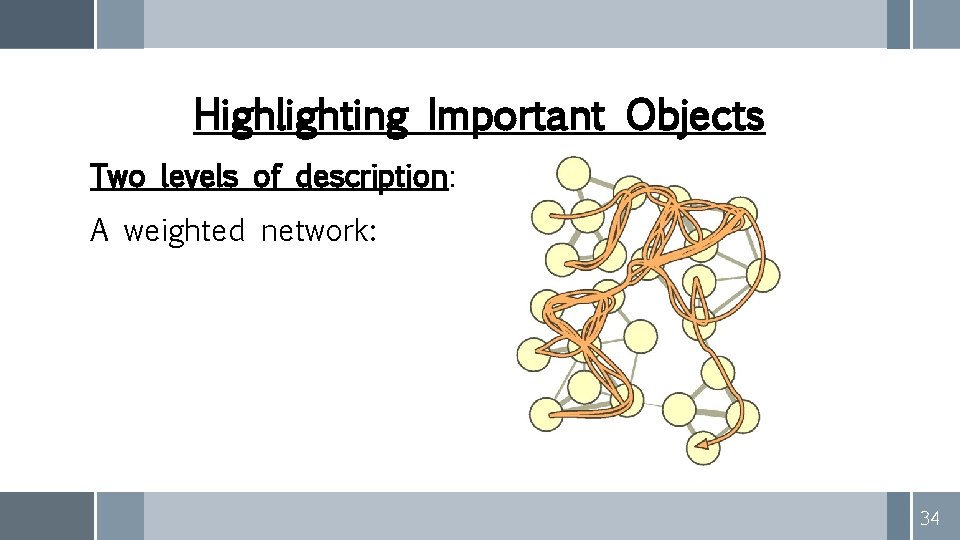 Highlighting Important Objects

Two levels of description:

A weighted network:

34